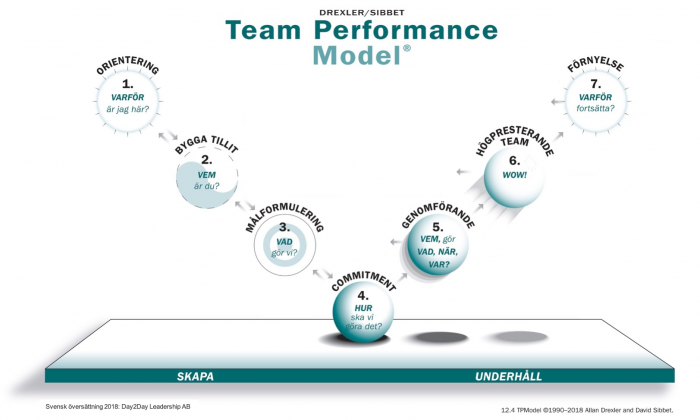 DREXLER/SIBBET
Team Performance Model®

ORIENTERING
1.
VARFÖR
är jag här?

BYGGA TILLIT
2.
VEM
är du?

MÅLFORMULERING
3.
VAD
gör vi?

COMMITMENT
4.
HUR
ska vi göra det?

GENOMFÖRANDE
5.
VEM, gör
VAD, NÄR, VAR?

HÖGPRESTERANDE TEAM
6.
WOW!

FÖRNYELSE
7.
VARFÖR
fortsätta?

SKAPA
UNDERHÅLL

Svensk översättning 2018: Day2Day Leadership AB

12.4 TPModel ©1990–2018 Allan Drexler and David Sibbet.